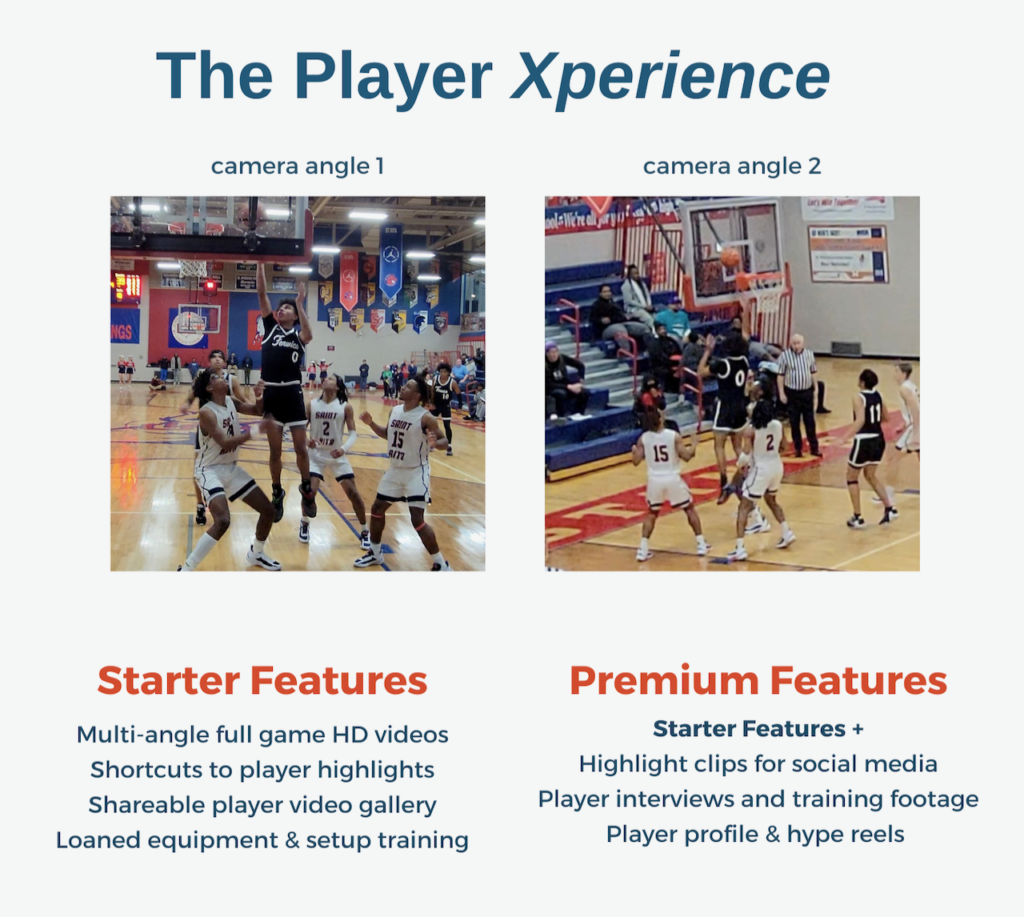 The Player Xperience

camera angle 1

camera angle 2

Starter Features

Multi-angle full game HD videos
Shortcuts to player highlights
Shareable player video gallery
Loaned equipment & setup training

Premium Features

Starter Features +
Highlight clips for social media
Player interviews and training footage
Player profile & hype reels